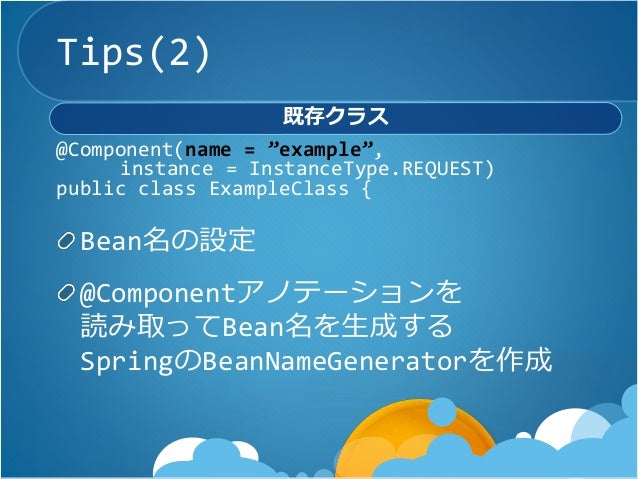 Tips(2)

既存クラス

@Component(name = ”example”,
      instance = InstanceType.REQUEST)
public class ExampleClass {

Bean名の設定

@Componentアノテーションを読み取ってBean名を生成するSpringのBeanNameGeneratorを作成